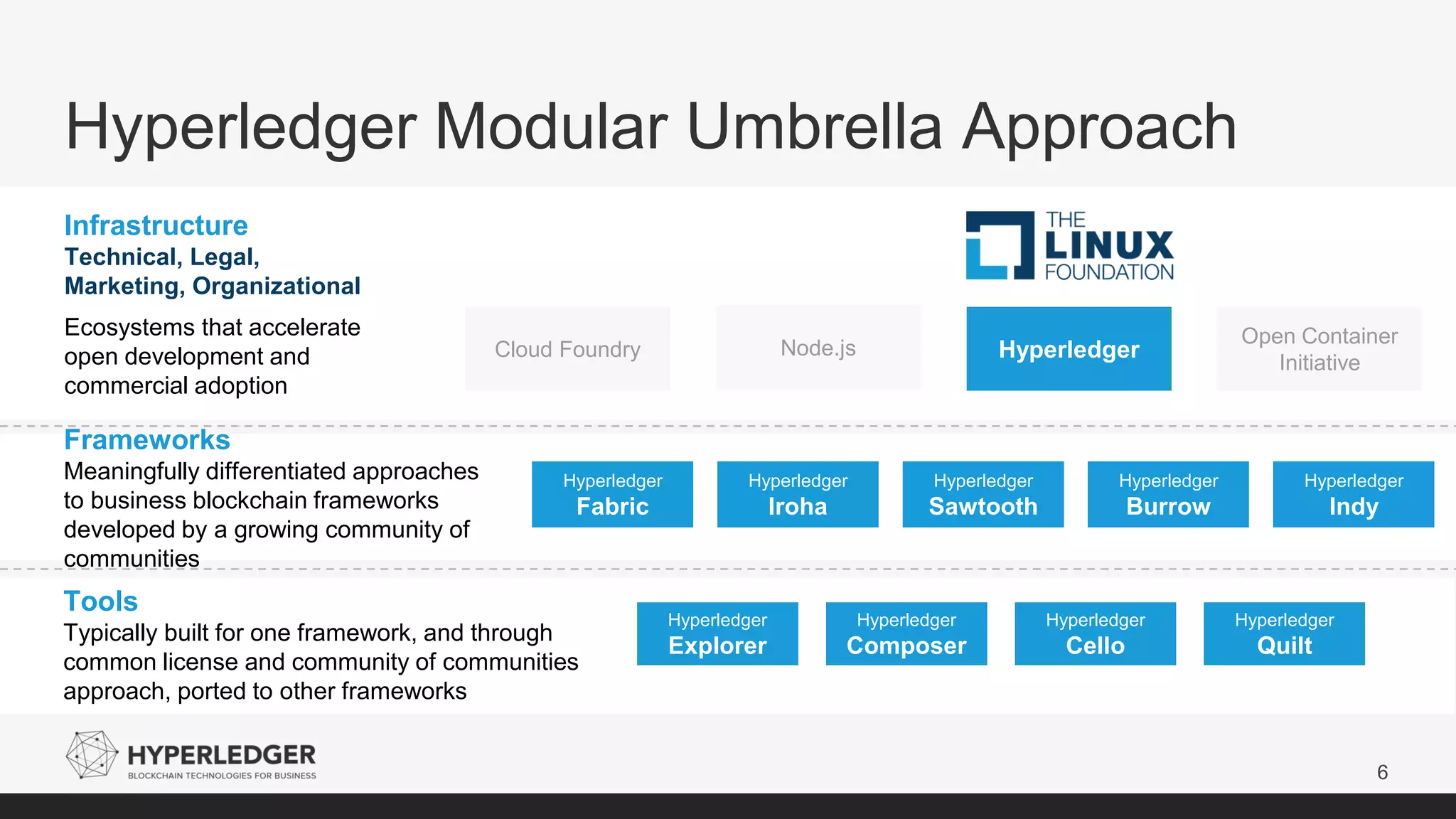 Hyperledger Modular Umbrella Approach

Infrastructure
Technical, Legal, Marketing, Organizational

Ecosystems that accelerate open development and commercial adoption

THE LINUX FOUNDATION

Cloud Foundry

Node.js

Hyperledger

Open Container Initiative

Frameworks
Meaningfully differentiated approaches to business blockchain frameworks developed by a growing community of communities

Hyperledger Fabric

Hyperledger Iroha

Hyperledger Sawtooth

Hyperledger Burrow

Hyperledger Indy

Tools
Typically built for one framework, and through common license and community of communities approach, ported to other frameworks

Hyperledger Explorer

Hyperledger Composer

Hyperledger Cello

Hyperledger Quilt

HYPERLEDGER
BLOCKCHAIN TECHNOLOGIES FOR BUSINESS

6